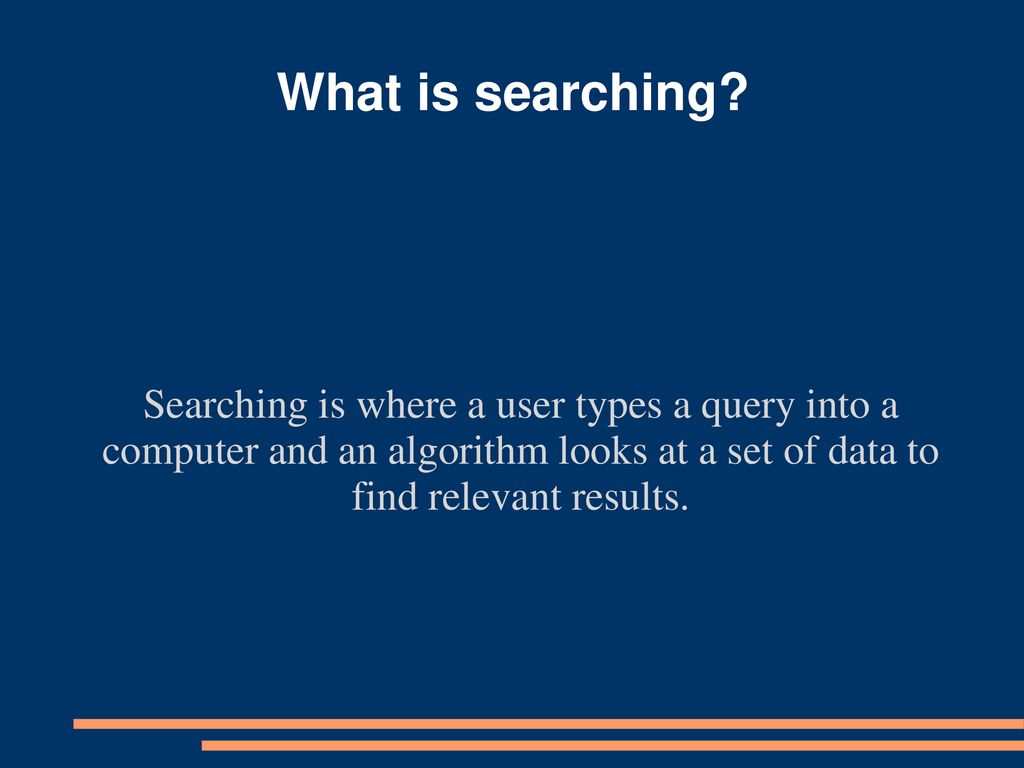 What is searching?

Searching is where a user types a query into a computer and an algorithm looks at a set of data to find relevant results.